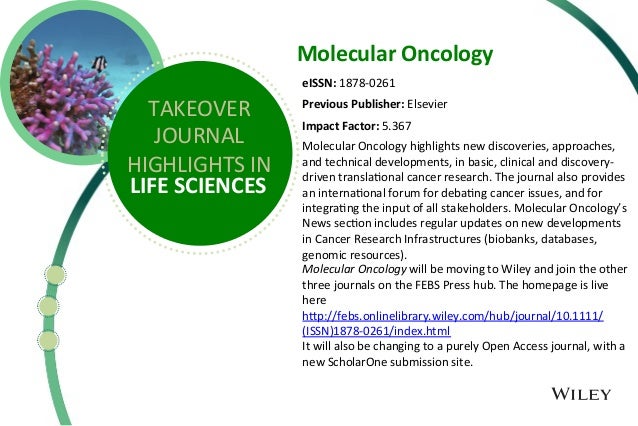 TAKEOVER JOURNAL HIGHLIGHTS IN LIFE SCIENCES

Molecular Oncology

eISSN: 1878-0261

Previous Publisher: Elsevier

Impact Factor: 5.367

Molecular Oncology highlights new discoveries, approaches, and technical developments, in basic, clinical and discovery-driven translational cancer research. The journal also provides an international forum for debating cancer issues, and for integrating the input of all stakeholders. Molecular Oncology's News section includes regular updates on new developments in Cancer Research Infrastructures (biobanks, databases, genomic resources).
Molecular Oncology will be moving to Wiley and join the other three journals on the FEBS Press hub. The homepage is live here
http://febs.onlinelibrary.wiley.com/hub/journal/10.1111/(ISSN)1878-0261/index.html
It will also be changing to a purely Open Access journal, with a new ScholarOne submission site.

WILEY